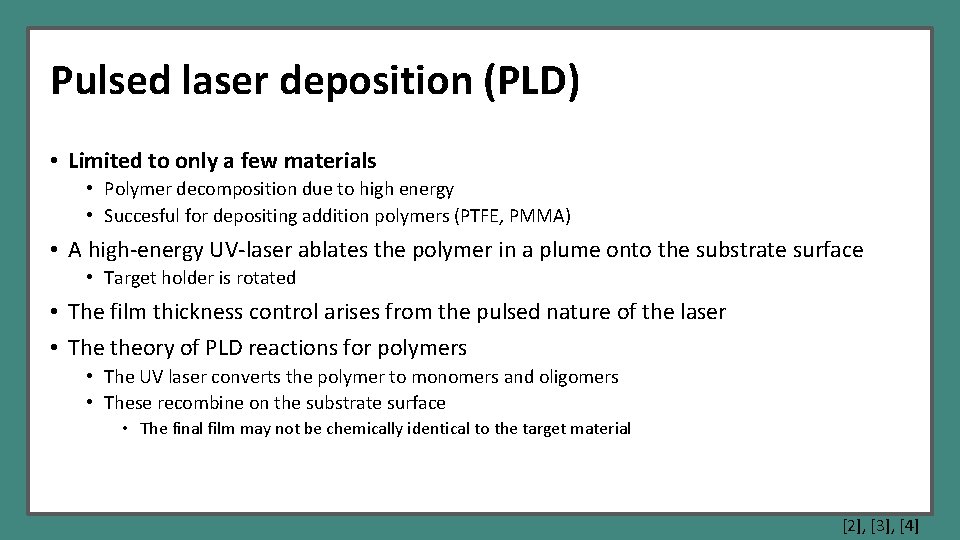 Pulsed laser deposition (PLD)

• Limited to only a few materials
  • Polymer decomposition due to high energy
  • Succesful for depositing addition polymers (PTFE, PMMA)
• A high-energy UV-laser ablates the polymer in a plume onto the substrate surface
  • Target holder is rotated
• The film thickness control arises from the pulsed nature of the laser
• The theory of PLD reactions for polymers
  • The UV laser converts the polymer to monomers and oligomers
  • These recombine on the substrate surface
    • The final film may not be chemically identical to the target material

[2], [3], [4]